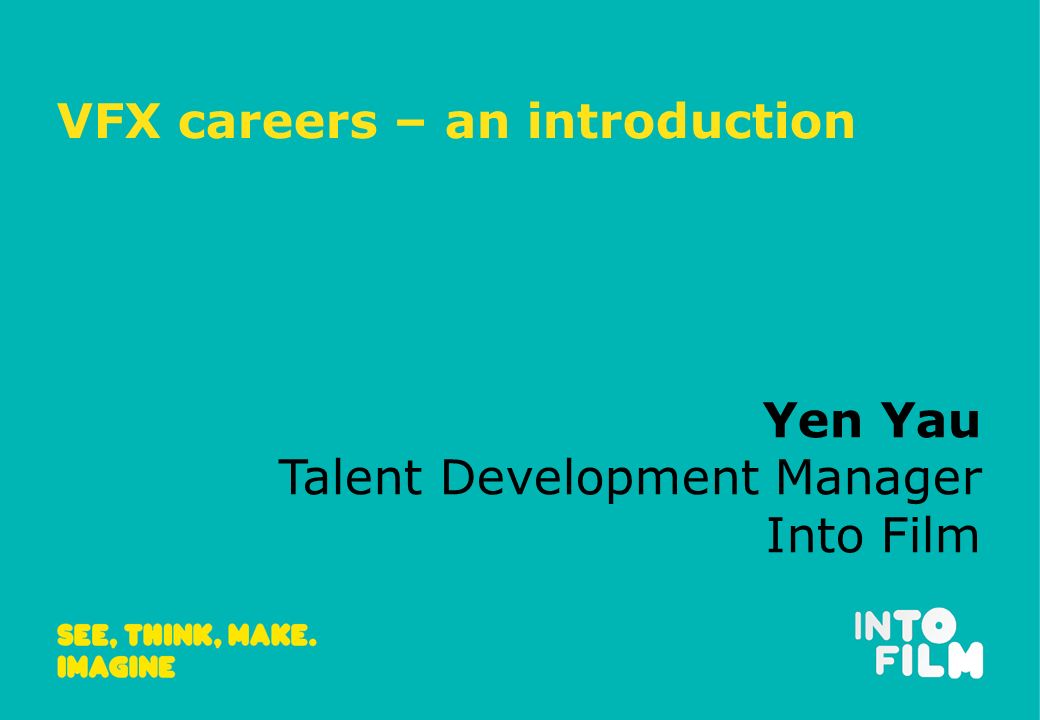 VFX careers – an introduction

Yen Yau
Talent Development Manager
Into Film

SEE, THINK, MAKE.
IMAGINE

INTO
FILM